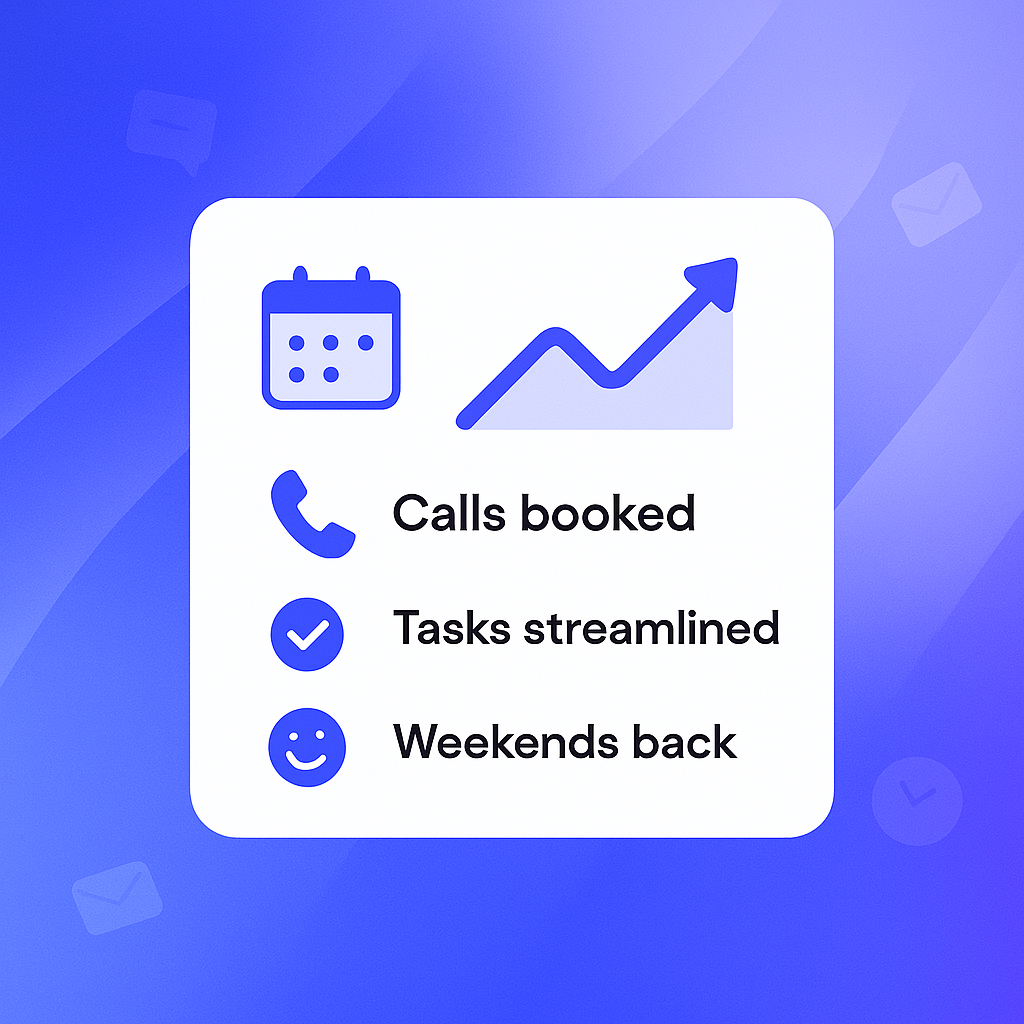 Calls booked

Tasks streamlined

Weekends back